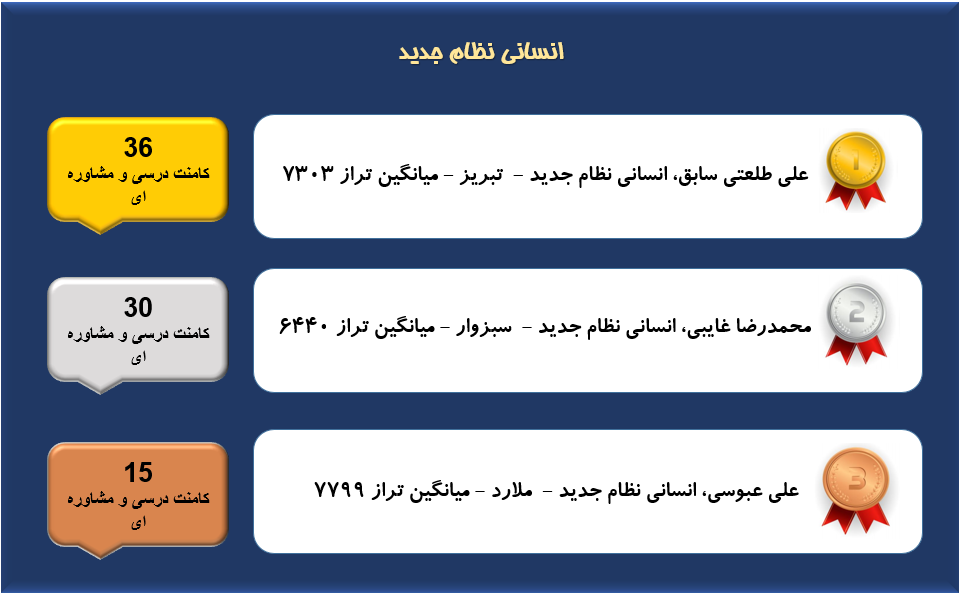 انسانی نظام جدید

1
علی طلعتی سابق، انسانی نظام جدید - تبریز - میانگین تراز ۷۳۰۳

36
کامنت درسی و مشاوره ای

2
محمدرضا غایبی، انسانی نظام جدید - سبزوار - میانگین تراز ۶۴۴۰

30
کامنت درسی و مشاوره ای

3
علی عبوسی، انسانی نظام جدید - ملارد - میانگین تراز ۷۷۹۹

15
کامنت درسی و مشاوره ای